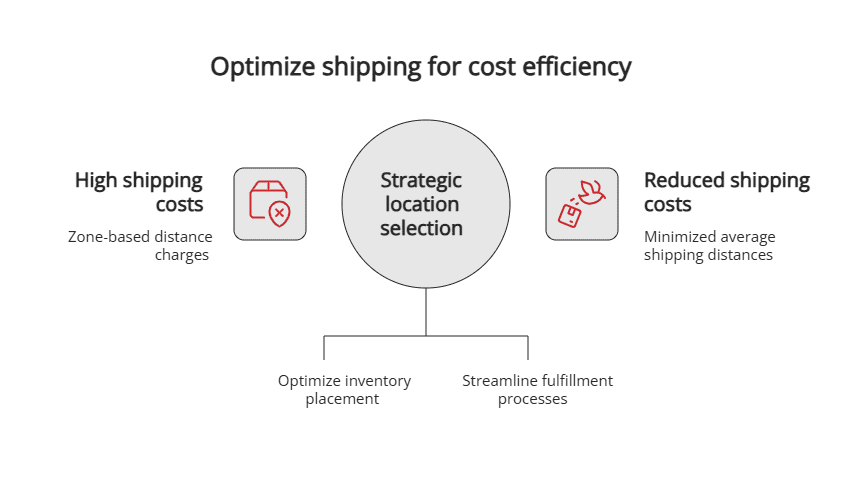 Optimize shipping for cost efficiency

High shipping costs

Zone-based distance charges

Strategic location selection

Reduced shipping costs

Minimized average shipping distances

Optimize inventory placement

Streamline fulfillment processes